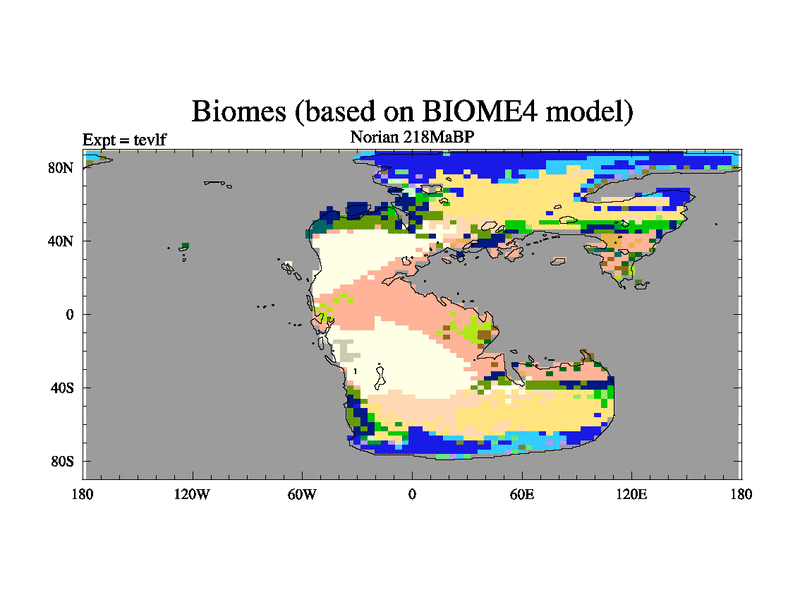 Biomes (based on BIOME4 model)

Expt = tevlf

Norian 218MaBP

80N
40N
0
40S
80S

180
120W
60W
0
60E
120E
180